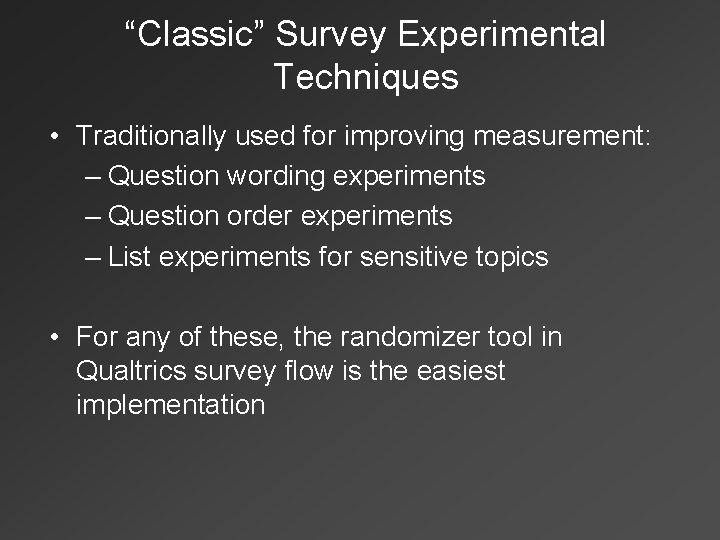 “Classic” Survey Experimental Techniques

• Traditionally used for improving measurement:
– Question wording experiments
– Question order experiments
– List experiments for sensitive topics

• For any of these, the randomizer tool in Qualtrics survey flow is the easiest implementation